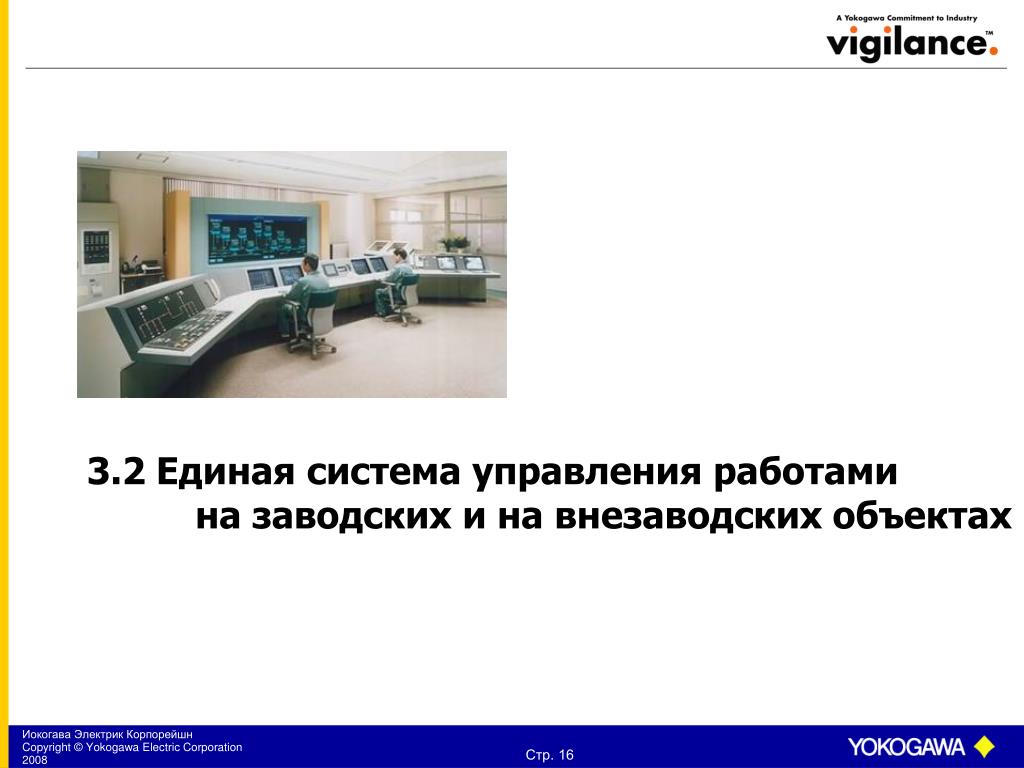 A Yokogawa Commitment to Industry
vigilance.™

3.2 Единая система управления работами на заводских и на внезаводских объектах

Иокогава Электрик Корпорейшн
Copyright © Yokogawa Electric Corporation 2008

Стр. 16

YOKOGAWA